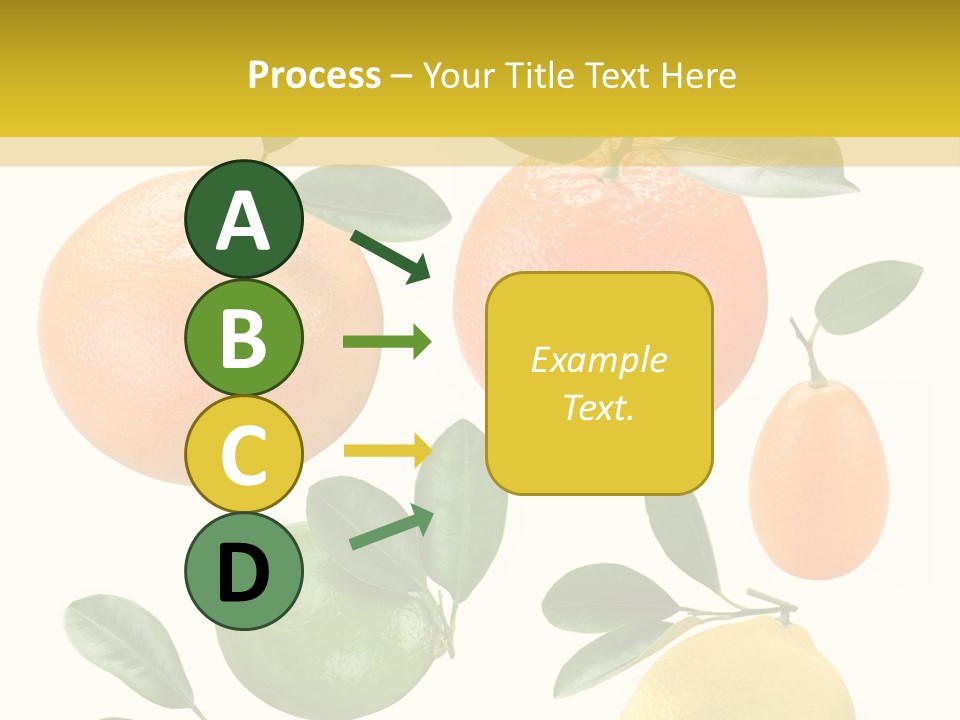 Process – Your Title Text Here

A

B

C

D

Example Text.